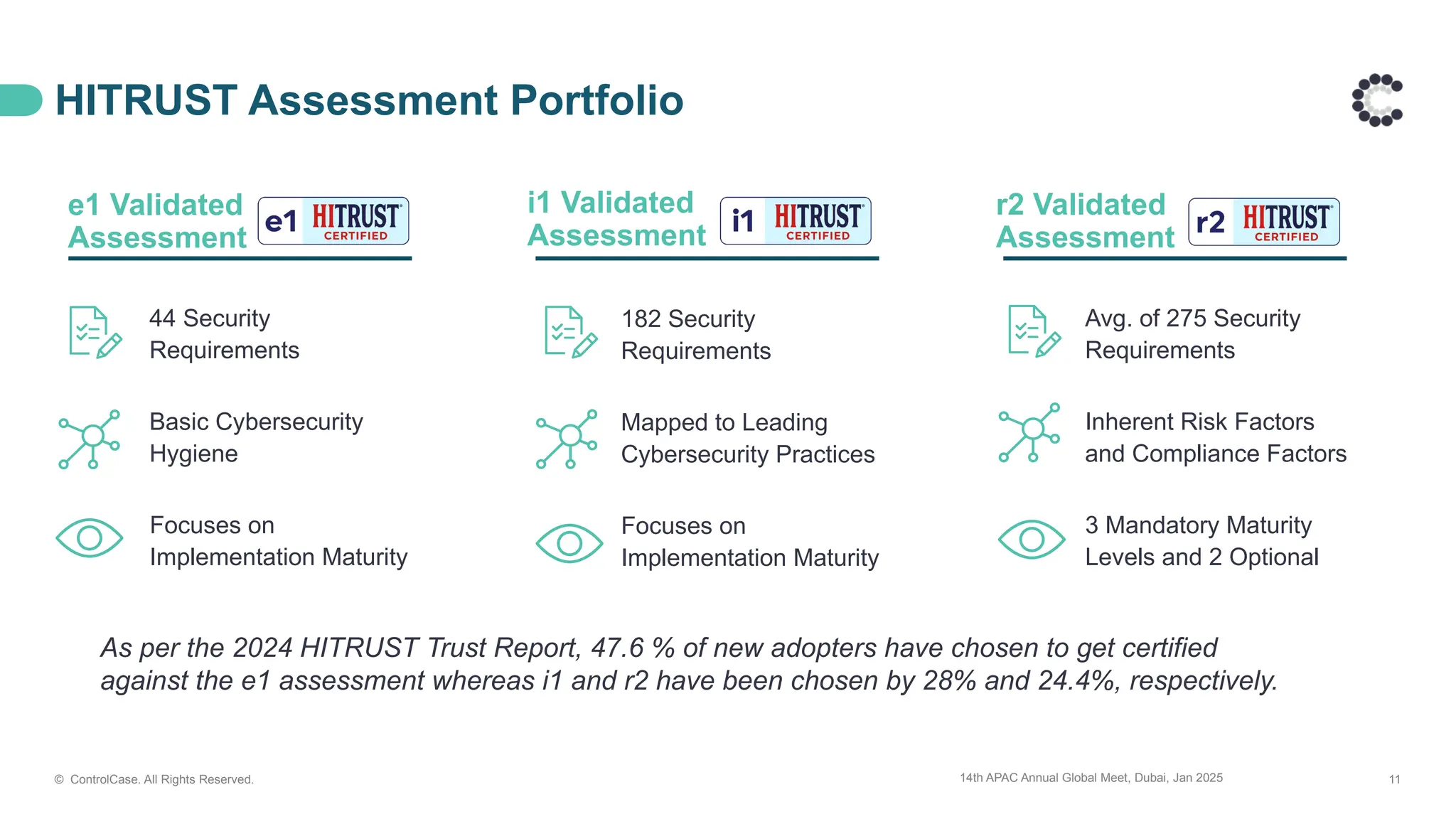 HITRUST Assessment Portfolio

e1 Validated Assessment e1 HITRUST CERTIFIED

44 Security Requirements

Basic Cybersecurity Hygiene

Focuses on Implementation Maturity

i1 Validated Assessment i1 HITRUST CERTIFIED

182 Security Requirements

Mapped to Leading Cybersecurity Practices

Focuses on Implementation Maturity

r2 Validated Assessment r2 HITRUST CERTIFIED

Avg. of 275 Security Requirements

Inherent Risk Factors and Compliance Factors

3 Mandatory Maturity Levels and 2 Optional

As per the 2024 HITRUST Trust Report, 47.6 % of new adopters have chosen to get certified against the e1 assessment whereas i1 and r2 have been chosen by 28% and 24.4%, respectively.

© ControlCase. All Rights Reserved.

14th APAC Annual Global Meet, Dubai, Jan 2025

11